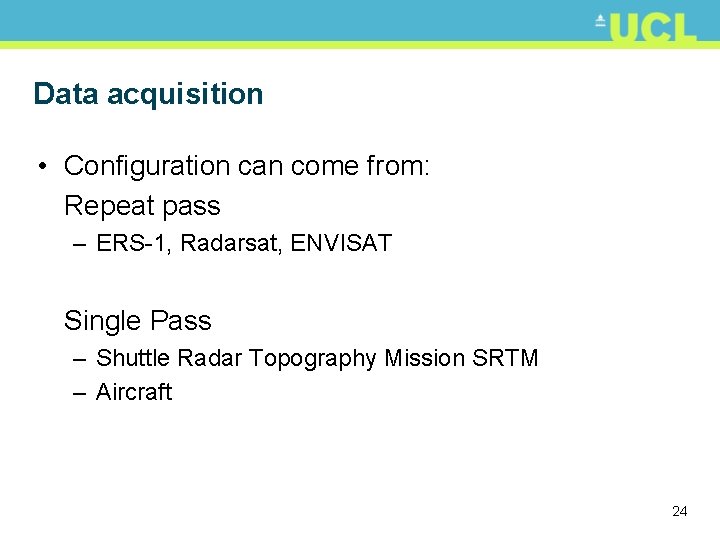 UCL

Data acquisition

• Configuration can come from:

Repeat pass

– ERS-1, Radarsat, ENVISAT

Single Pass

– Shuttle Radar Topography Mission SRTM
– Aircraft

24